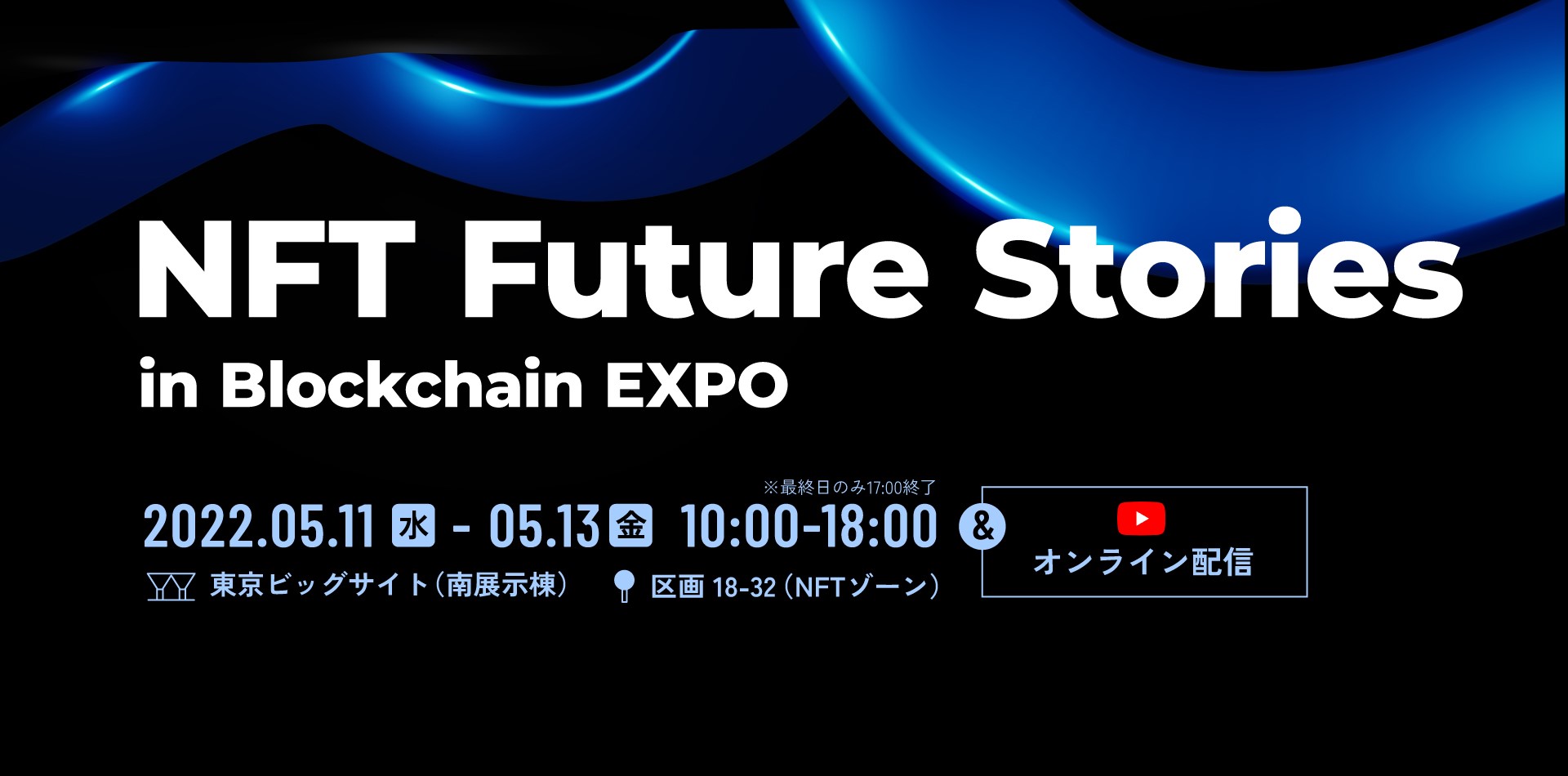 NFT Future Stories

in Blockchain EXPO

※最終日のみ17:00終了

2022.05.11 水 - 05.13 金 10:00-18:00 &

オンライン配信

東京ビッグサイト（南展示棟）

区画 18-32（NFTゾーン）